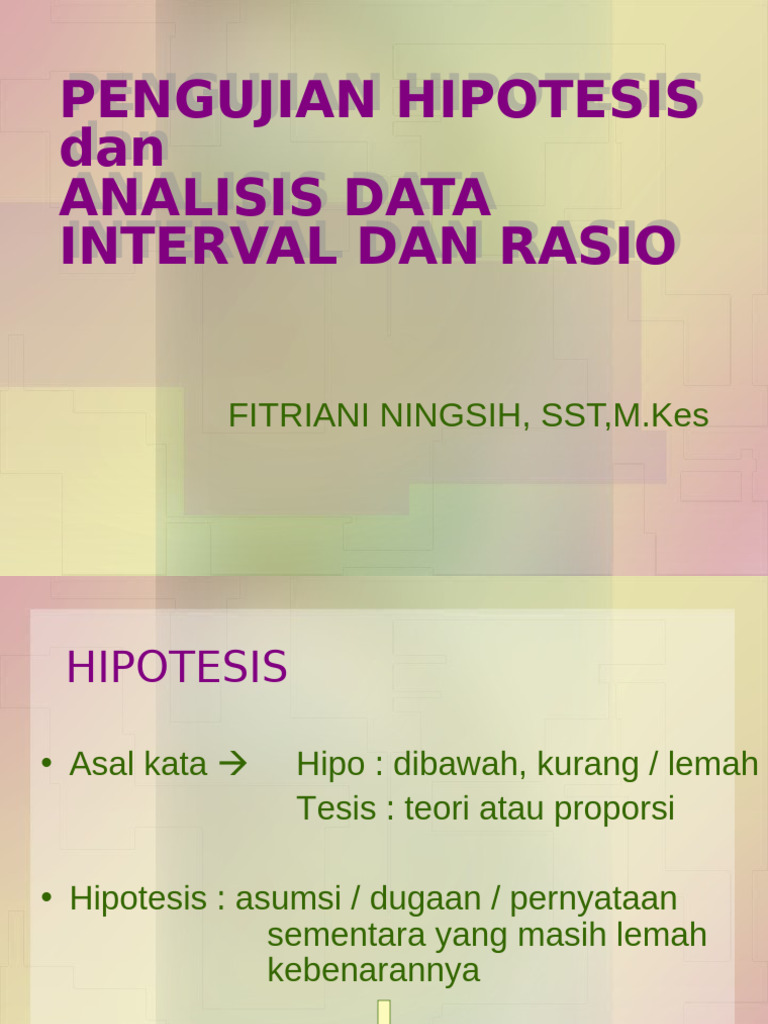 PENGUJIAN HIPOTESIS dan
ANALISIS DATA INTERVAL DAN RASIO

FITRIANI NINGSIH, SST,M.Kes

HIPOTESIS

• Asal kata → Hipo : dibawah, kurang / lemah
Tesis : teori atau proporsi

• Hipotesis : asumsi / dugaan / pernyataan sementara yang masih lemah kebenarannya